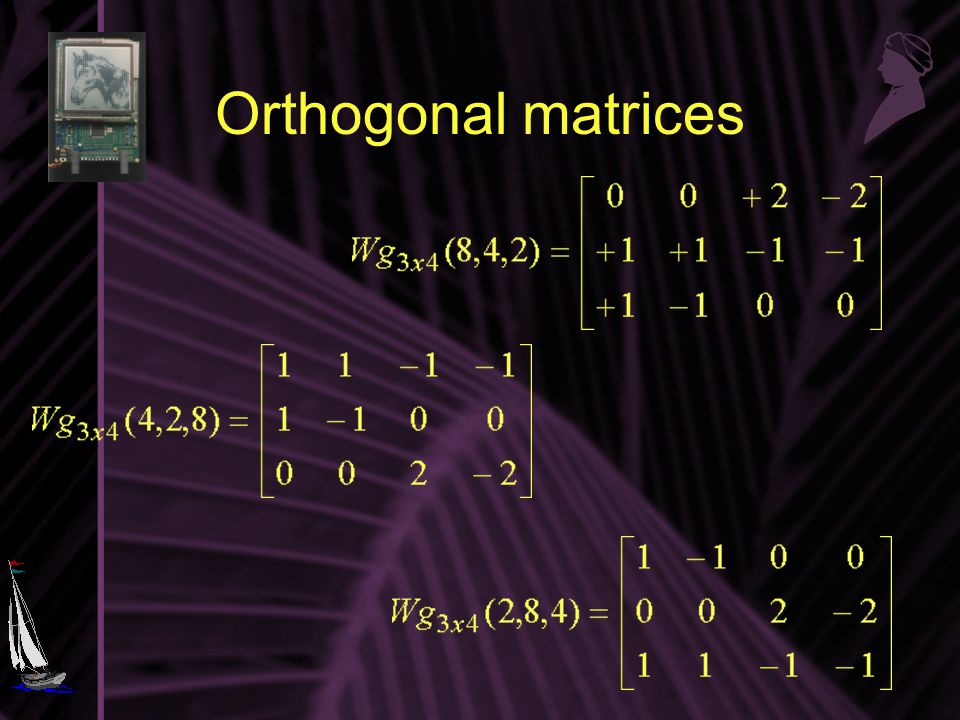 Orthogonal matrices

$Wg_{3x4}(8,4,2) = \begin{bmatrix} 0 & 0 & +2 & -2 \\ +1 & +1 & -1 & -1 \\ +1 & -1 & 0 & 0 \end{bmatrix}$

$Wg_{3x4}(4,2,8) = \begin{bmatrix} 1 & 1 & -1 & -1 \\ 1 & -1 & 0 & 0 \\ 0 & 0 & 2 & -2 \end{bmatrix}$

$Wg_{3x4}(2,8,4) = \begin{bmatrix} 1 & -1 & 0 & 0 \\ 0 & 0 & 2 & -2 \\ 1 & 1 & -1 & -1 \end{bmatrix}$